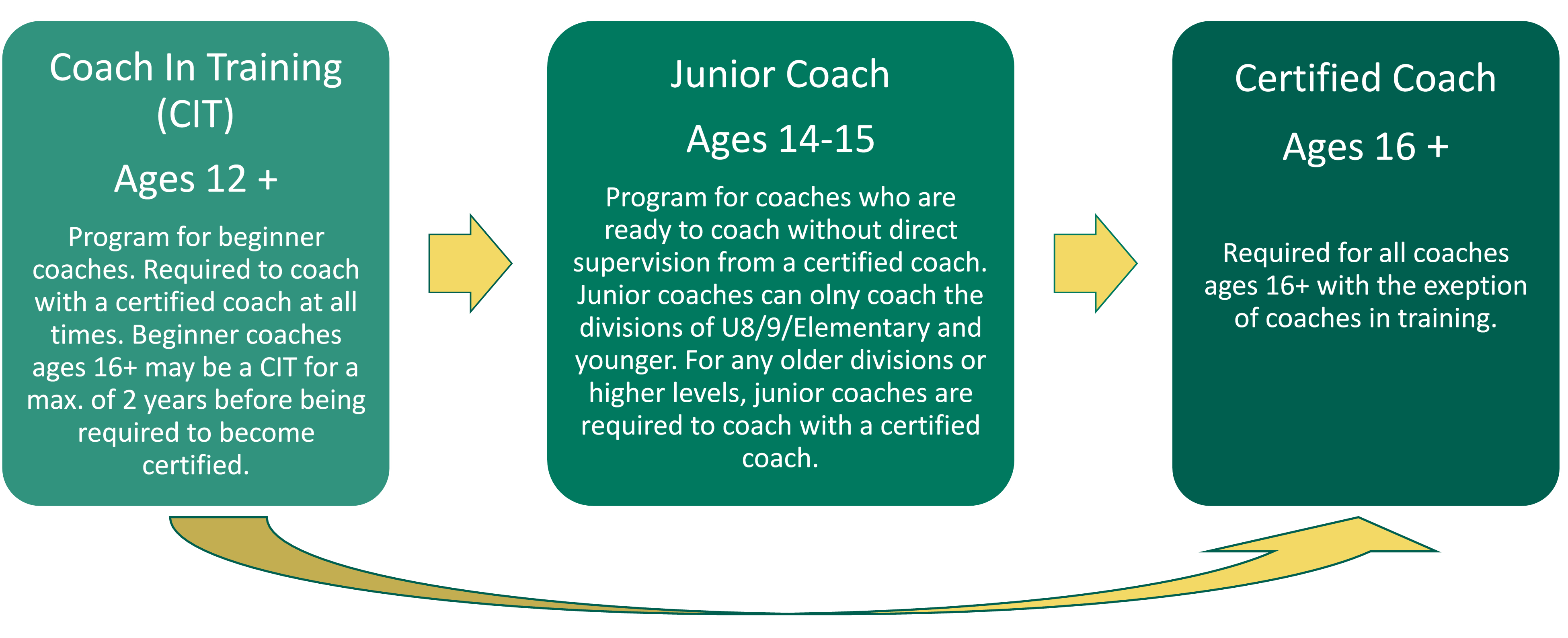 Coach In Training (CIT)

Ages 12 +

Program for beginner coaches. Required to coach with a certified coach at all times. Beginner coaches ages 16+ may be a CIT for a max. of 2 years before being required to become certified.

Junior Coach

Ages 14-15

Program for coaches who are ready to coach without direct supervision from a certified coach. Junior coaches can olny coach the divisions of U8/9/Elementary and younger. For any older divisions or higher levels, junior coaches are required to coach with a certified coach.

Certified Coach

Ages 16 +

Required for all coaches ages 16+ with the exeption of coaches in training.